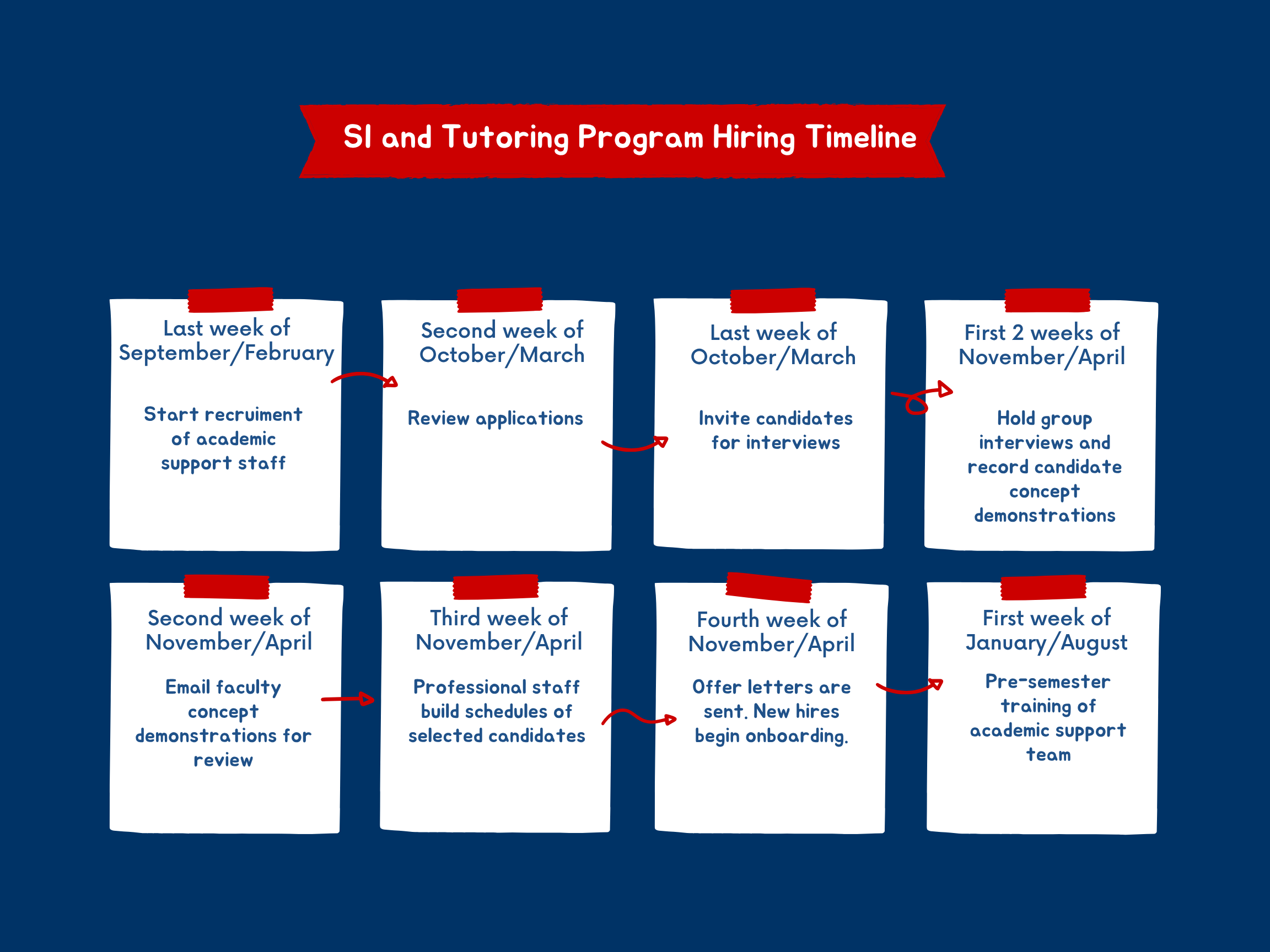 SI and Tutoring Program Hiring Timeline

Last week of September/February

Start recruiment of academic support staff

Second week of October/March

Review applications

Last week of October/March

Invite candidates for interviews

First 2 weeks of November/April

Hold group interviews and record candidate concept demonstrations

Second week of November/April

Email faculty concept demonstrations for review

Third week of November/April

Professional staff build schedules of selected candidates

Fourth week of November/April

Offer letters are sent. New hires begin onboarding.

First week of January/August

Pre-semester training of academic support team